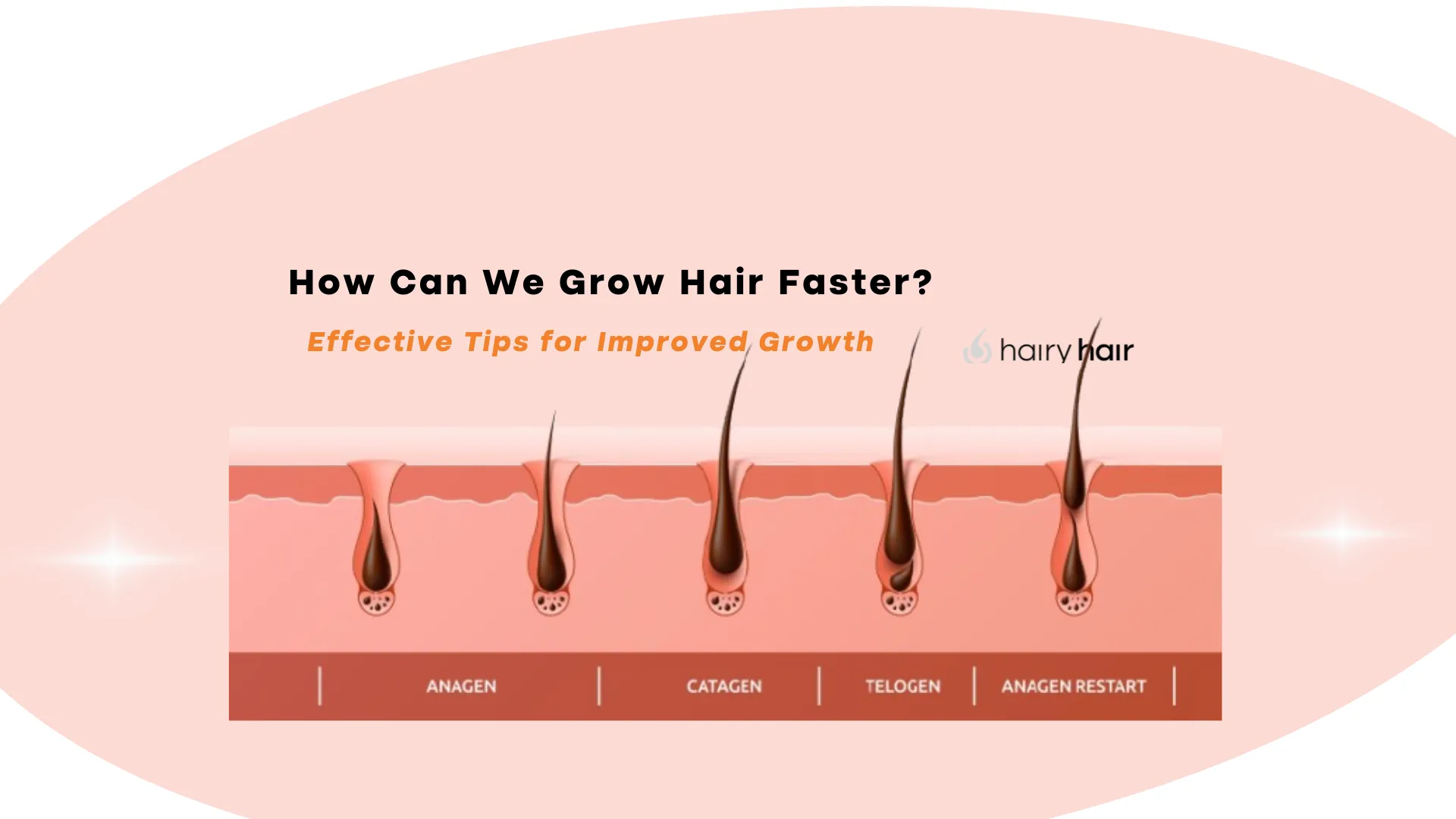 How Can We Grow Hair Faster?

Effective Tips for Improved Growth

hairy hair

ANAGEN

CATAGEN

TELOGEN

ANAGEN RESTART